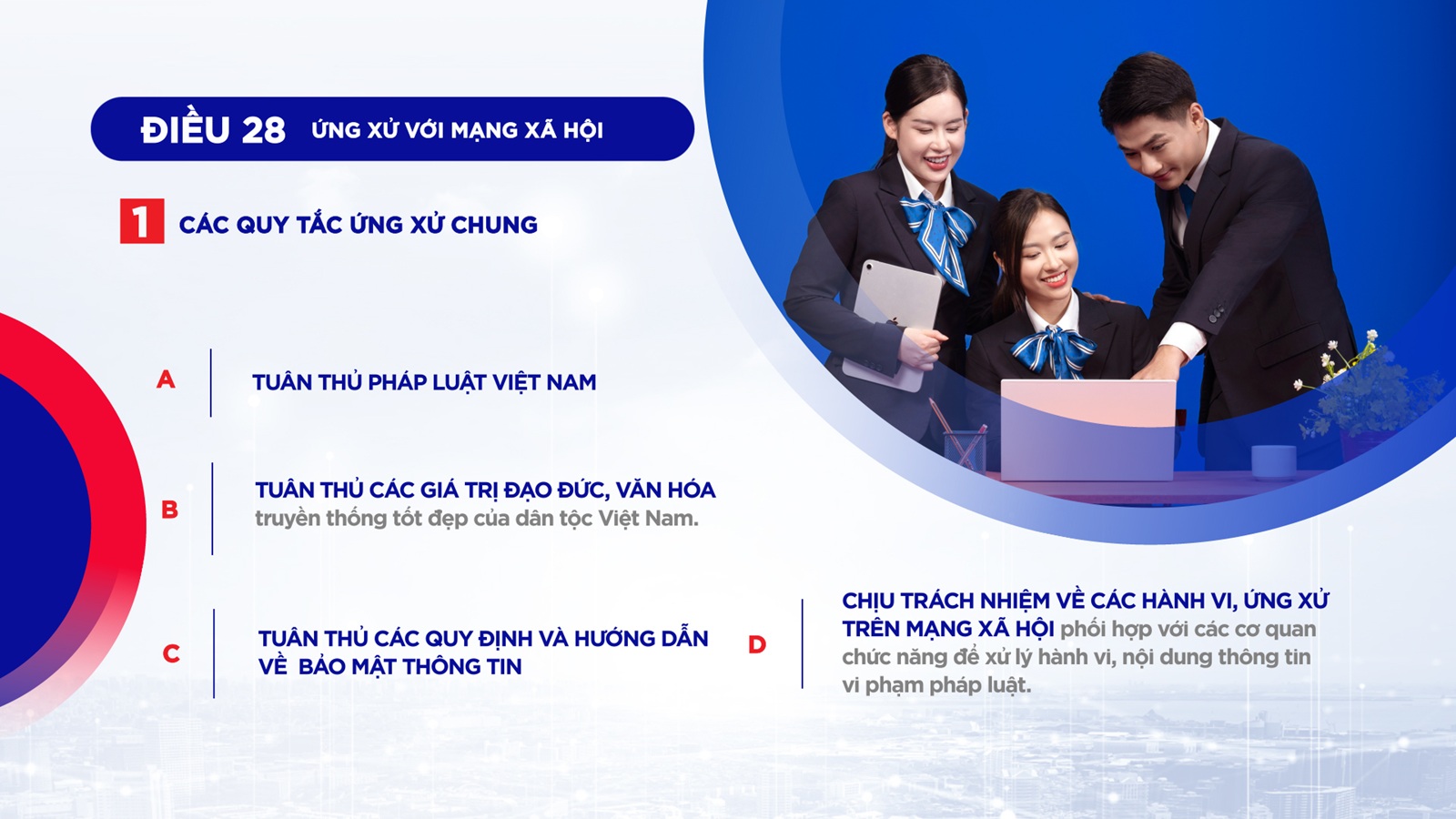 ĐIỀU 28 ỨNG XỬ VỚI MẠNG XÃ HỘI

1 CÁC QUY TẮC ỨNG XỬ CHUNG

A TUÂN THỦ PHÁP LUẬT VIỆT NAM

B TUÂN THỦ CÁC GIÁ TRỊ ĐẠO ĐỨC, VĂN HÓA truyền thống tốt đẹp của dân tộc Việt Nam.

C TUÂN THỦ CÁC QUY ĐỊNH VÀ HƯỚNG DẪN VỀ BẢO MẬT THÔNG TIN

D CHỊU TRÁCH NHIỆM VỀ CÁC HÀNH VI, ỨNG XỬ TRÊN MẠNG XÃ HỘI phối hợp với các cơ quan chức năng để xử lý hành vi, nội dung thông tin vi phạm pháp luật.